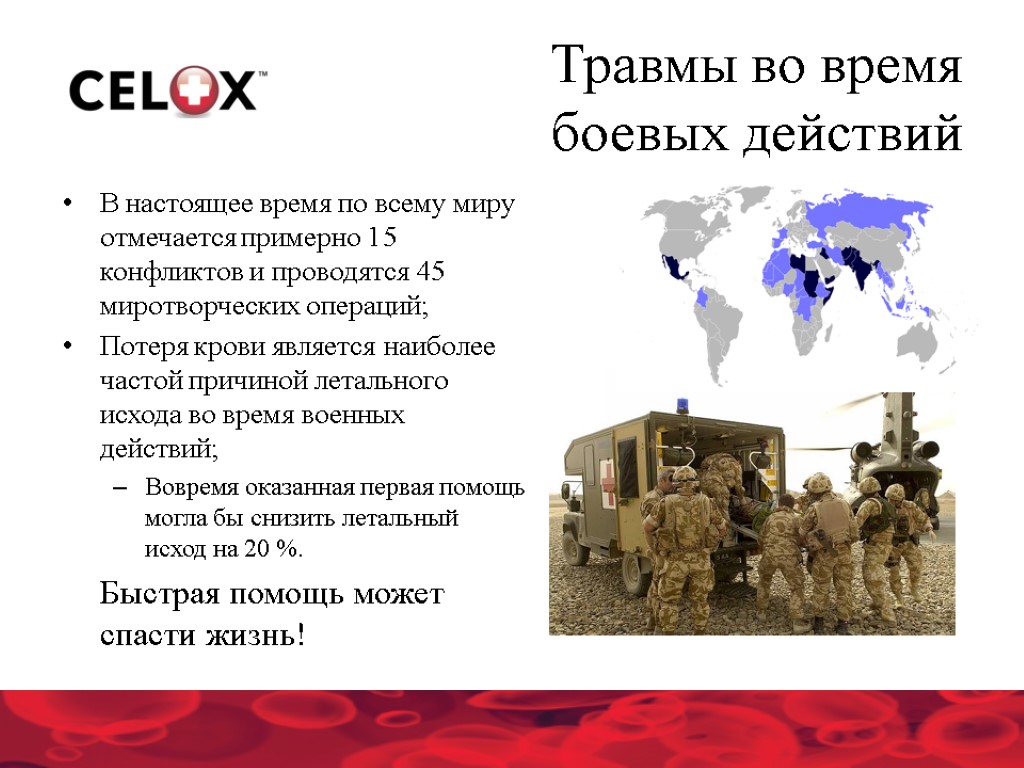 CELOX™

Травмы во время боевых действий

• В настоящее время по всему миру отмечается примерно 15 конфликтов и проводятся 45 миротворческих операций;
• Потеря крови является наиболее частой причиной летального исхода во время военных действий;
– Вовремя оказанная первая помощь могла бы снизить летальный исход на 20 %.

Быстрая помощь может спасти жизнь!